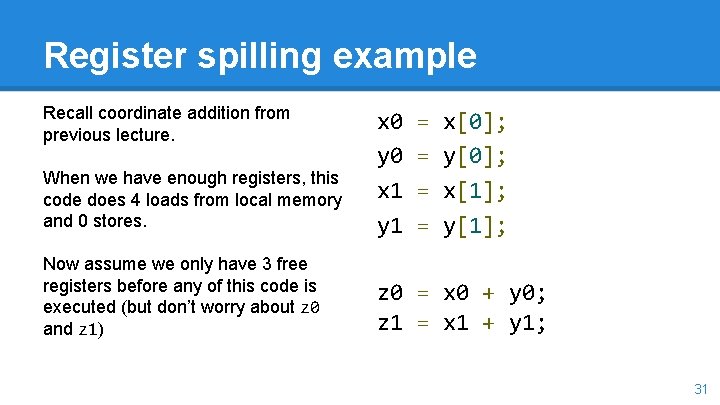 Register spilling example

Recall coordinate addition from previous lecture.

When we have enough registers, this code does 4 loads from local memory and 0 stores.

Now assume we only have 3 free registers before any of this code is executed (but don't worry about z0 and z1)

x0 = x[0];
y0 = y[0];
x1 = x[1];
y1 = y[1];

z0 = x0 + y0;
z1 = x1 + y1;

31